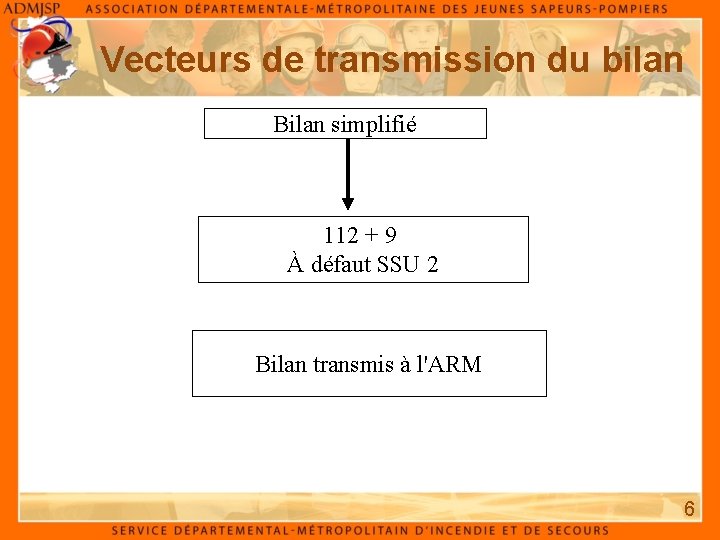 ADMJSP ASSOCIATION DÉPARTEMENTALE-MÉTROPOLITAINE DES JEUNES SAPEURS-POMPIERS

Vecteurs de transmission du bilan

Bilan simplifié

112 + 9
À défaut SSU 2

Bilan transmis à l'ARM

6

SERVICE DÉPARTEMENTAL-MÉTROPOLITAIN D'INCENDIE ET DE SECOURS